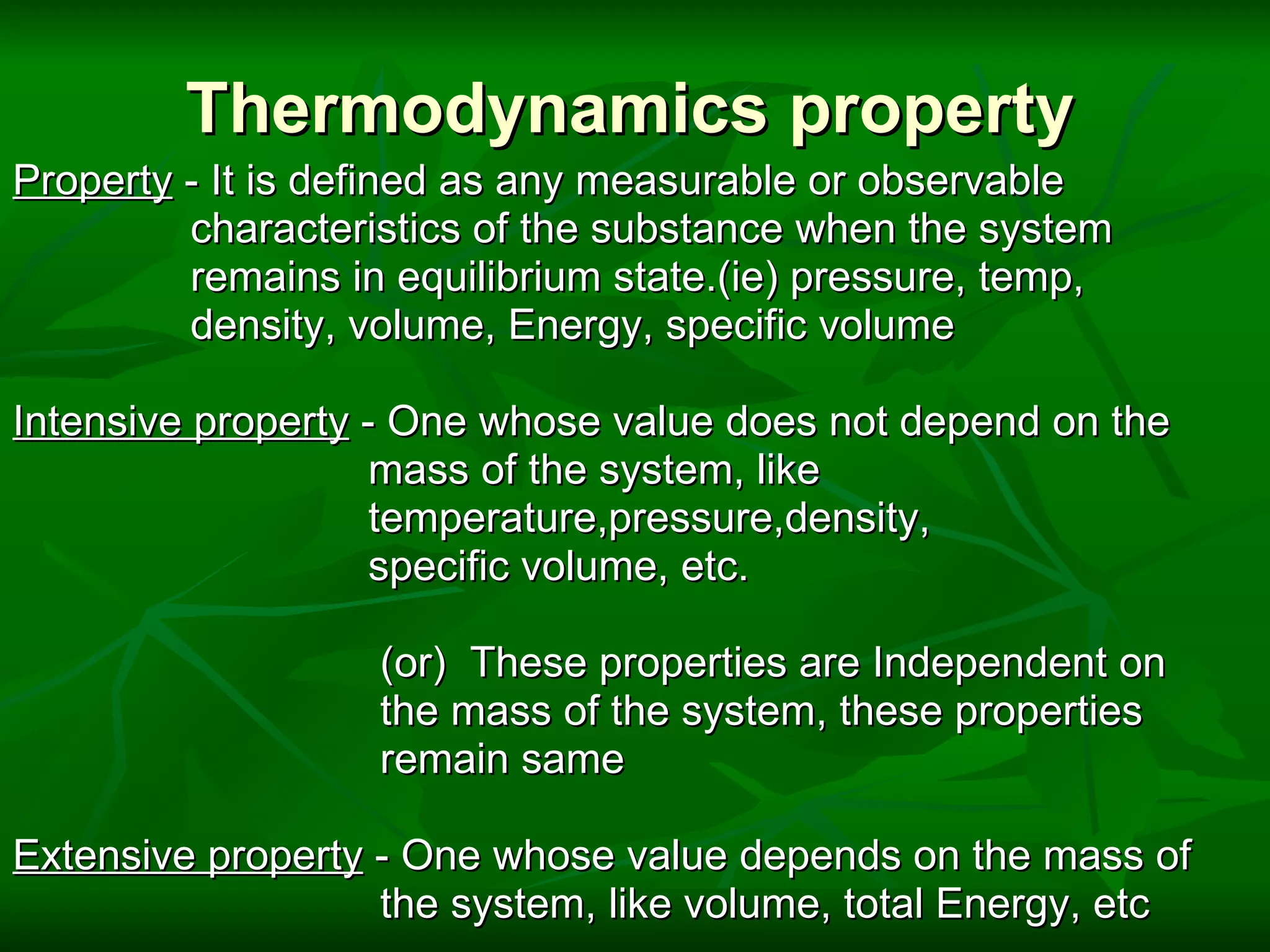 Thermodynamics property

Property - It is defined as any measurable or observable characteristics of the substance when the system remains in equilibrium state.(ie) pressure, temp, density, volume, Energy, specific volume

Intensive property - One whose value does not depend on the mass of the system, like temperature,pressure,density, specific volume, etc.

(or) These properties are Independent on the mass of the system, these properties remain same

Extensive property - One whose value depends on the mass of the system, like volume, total Energy, etc